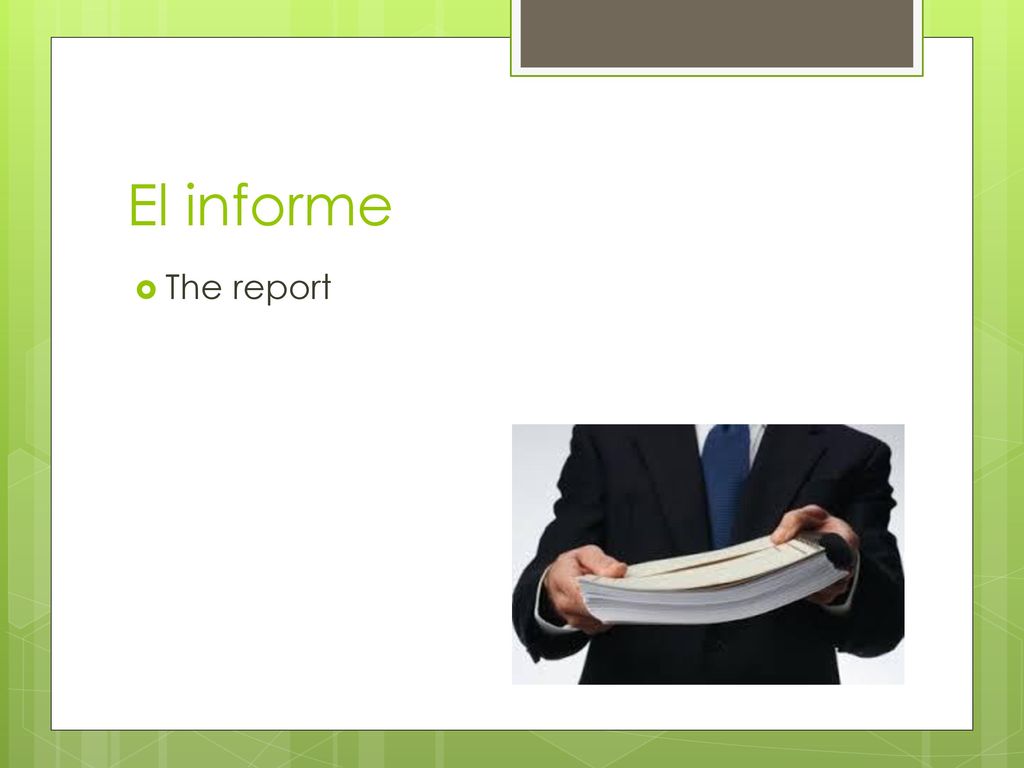 El informe

The report